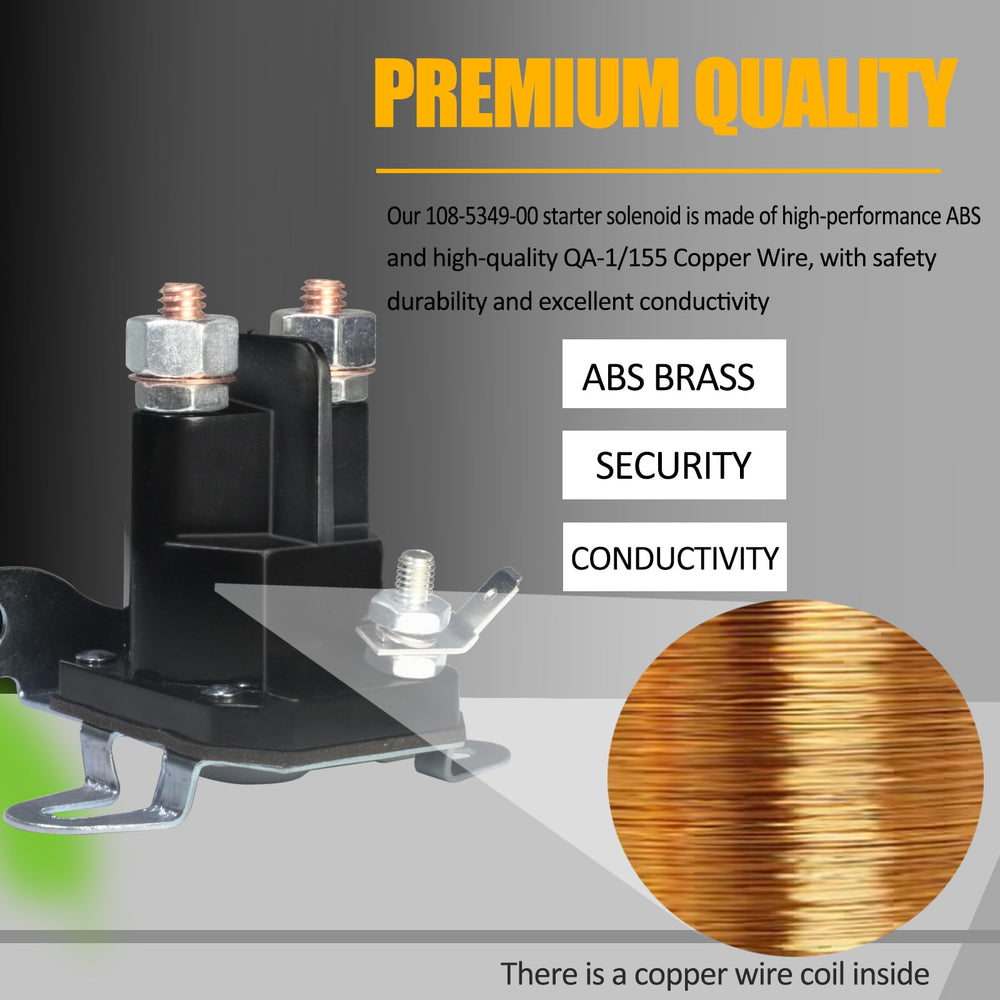 PREMIUM QUALITY

Our 108-5349-00 starter solenoid is made of high-performance ABS and high-quality QA-1/155 Copper Wire, with safety durability and excellent conductivity

ABS BRASS

SECURITY

CONDUCTIVITY

There is a copper wire coil inside